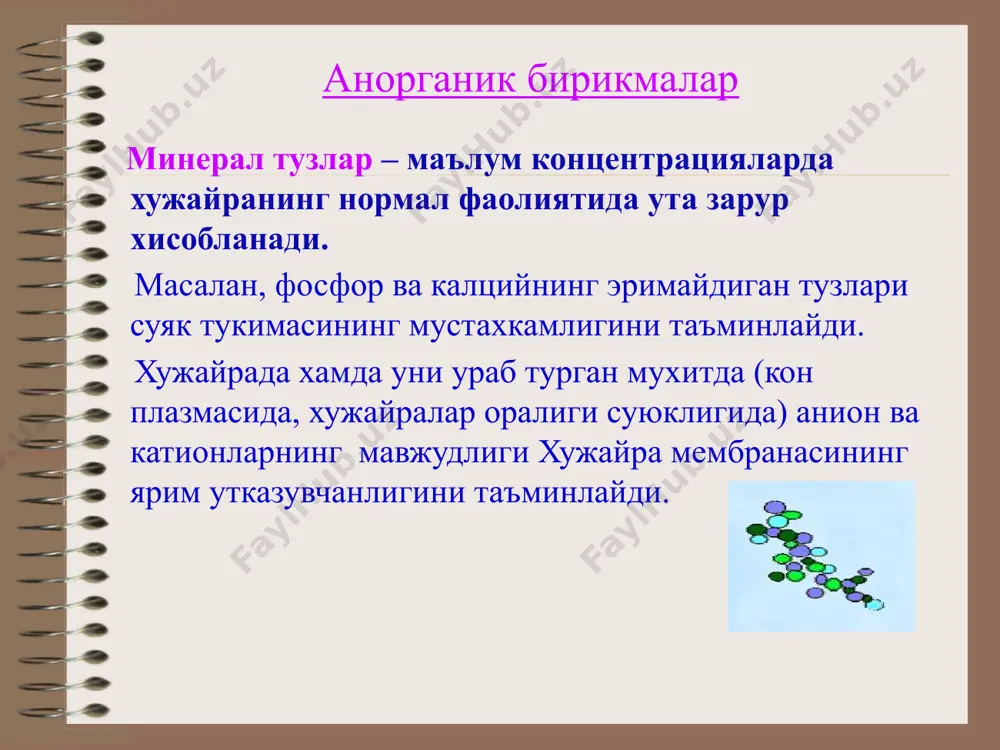 Анорганик бирикмалар

Минерал тузлар – маълум концентрацияларда хужайранинг нормал фаолиятида ута зарур хисобланади.

Масалан, фосфор ва калцийнинг эримайдиган тузлари суяк тукимасининг мустахкамлигини таъминлайди.

Хужайрада хамда уни ураб турган мухитда (кон плазмасида, хужайралар оралиги суюклигида) анион ва катионларнинг мавжудлиги Хужайра мембранасининг ярим утказувчанлигини таъминлайди.

FaylHub.uz FaylHub.uz FaylHub.uz FaylHub.uz FaylHub.uz